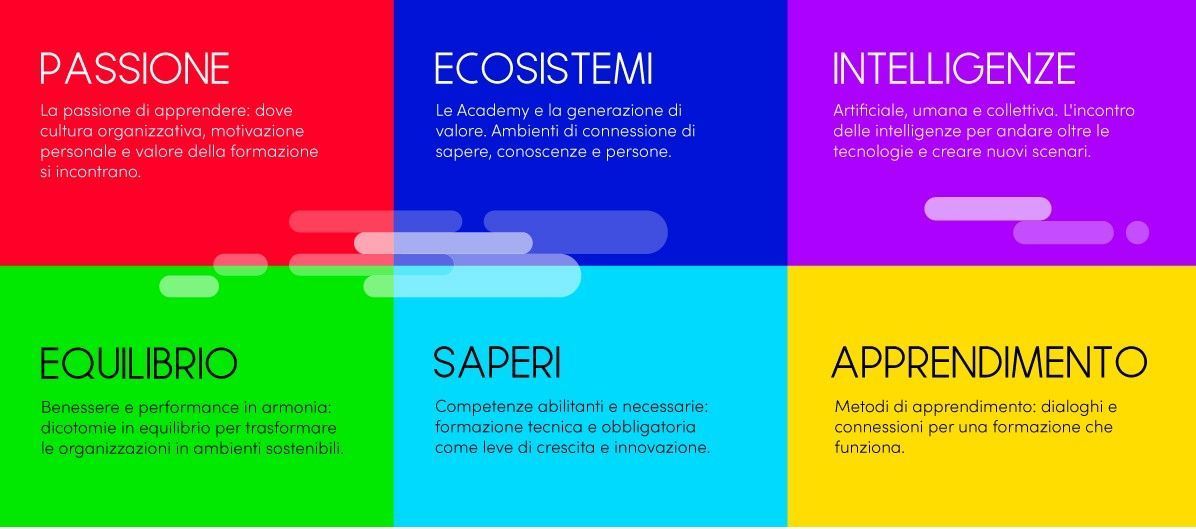 PASSIONE

La passione di apprendere: dove cultura organizzativa, motivazione personale e valore della formazione si incontrano.

ECOSISTEMI

Le Academy e la generazione di valore. Ambienti di connessione di sapere, conoscenze e persone.

INTELLIGENZE

Artificiale, umana e collettiva. L'incontro delle intelligenze per andare oltre le tecnologie e creare nuovi scenari.

EQUILIBRIO

Benessere e performance in armonia: dicotomie in equilibrio per trasformare le organizzazioni in ambienti sostenibili.

SAPERI

Competenze abilitanti e necessarie: formazione tecnica e obbligatoria come leve di crescita e innovazione.

APPRENDIMENTO

Metodi di apprendimento: dialoghi e connessioni per una formazione che funziona.